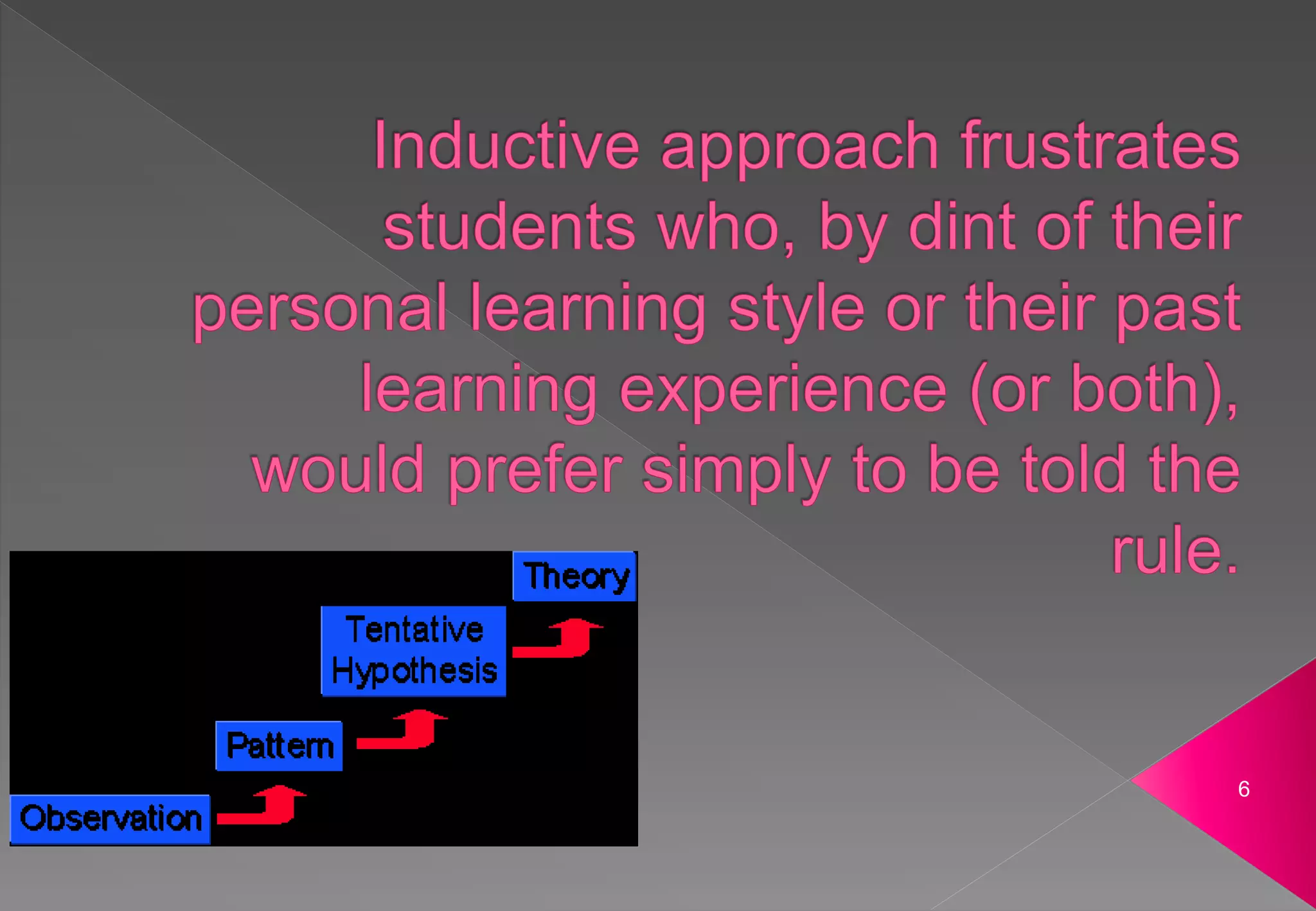 Inductive approach frustrates students who, by dint of their personal learning style or their past learning experience (or both), would prefer simply to be told the rule.

Theory

Tentative Hypothesis

Pattern

Observation

6